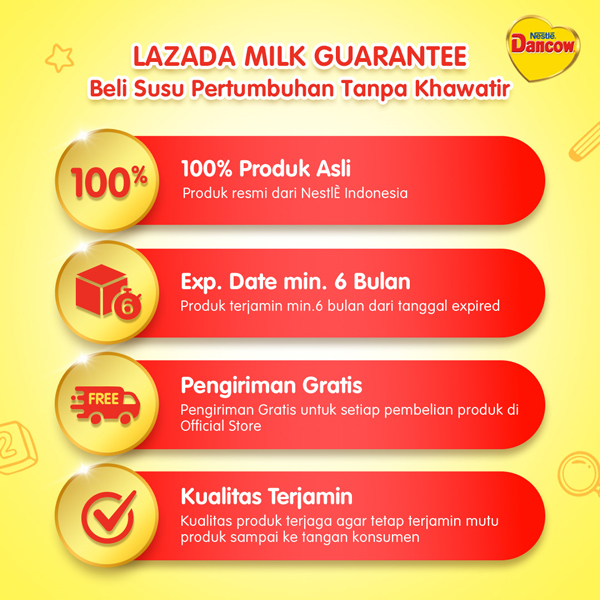 Nestlé Dancow

LAZADA MILK GUARANTEE
Beli Susu Pertumbuhan Tanpa Khawatir

100%

100% Produk Asli
Produk resmi dari NestlÈ Indonesia

6

Exp. Date min. 6 Bulan
Produk terjamin min.6 bulan dari tanggal expired

FREE

Pengiriman Gratis
Pengiriman Gratis untuk setiap pembelian produk di Official Store

Kualitas Terjamin
Kualitas produk terjaga agar tetap terjamin mutu produk sampai ke tangan konsumen